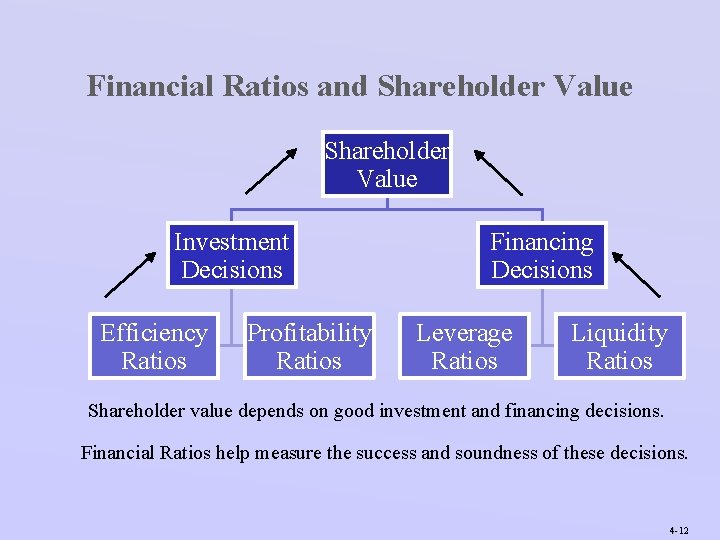 Financial Ratios and Shareholder Value

Shareholder Value

Investment Decisions

Financing Decisions

Efficiency Ratios

Profitability Ratios

Leverage Ratios

Liquidity Ratios

Shareholder value depends on good investment and financing decisions.

Financial Ratios help measure the success and soundness of these decisions.

4-12